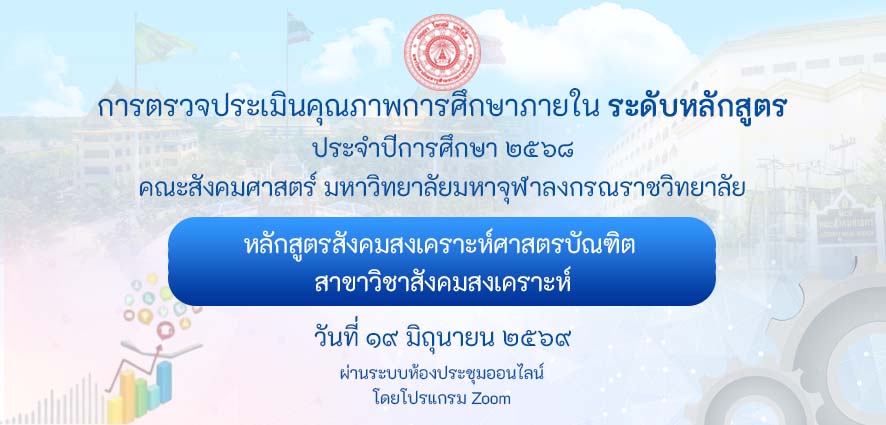 การตรวจประเมินคุณภาพการศึกษาภายใน ระดับหลักสูตร
ประจำปีการศึกษา ๒๕๖๘
คณะสังคมศาสตร์ มหาวิทยาลัยมหาจุฬาลงกรณราชวิทยาลัย

หลักสูตรสังคมสงเคราะห์ศาสตรบัณฑิต
สาขาวิชาสังคมสงเคราะห์

วันที่ ๑๙ มิถุนายน ๒๕๖๙

ผ่านระบบห้องประชุมออนไลน์
โดยโปรแกรม Zoom